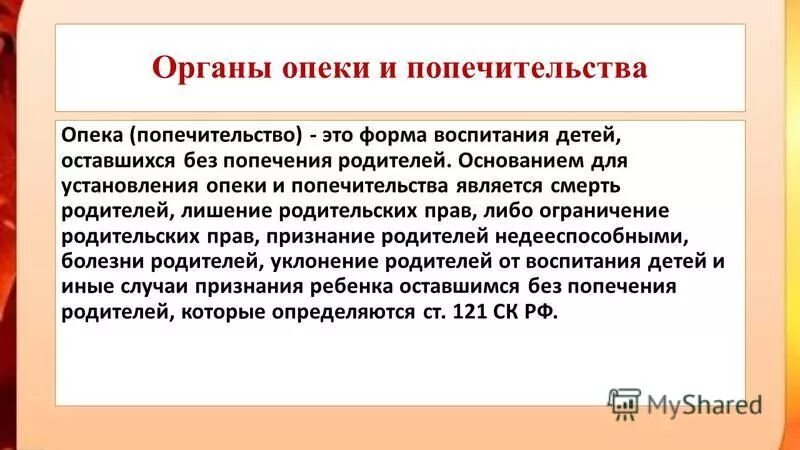 Органы опеки и попечительства

Опека (попечительство) - это форма воспитания детей, оставшихся без попечения родителей. Основанием для установления опеки и попечительства является смерть родителей, лишение родительских прав, либо ограничение родительских прав, признание родителей недееспособными, болезни родителей, уклонение родителей от воспитания детей и иные случаи признания ребенка оставшимся без попечения родителей, которые определяются ст. 121 СК РФ.

MyShared